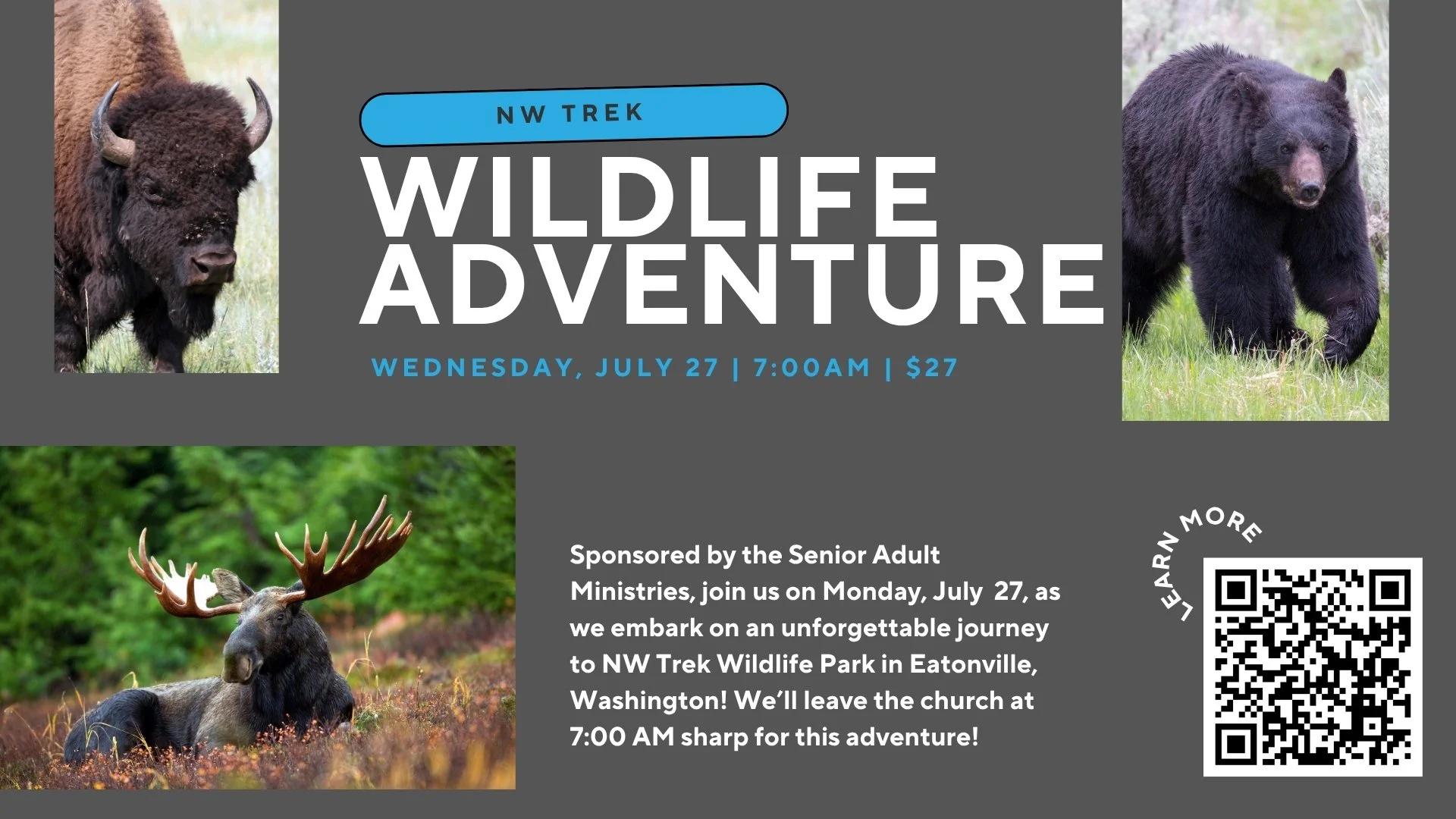 NW TREK

WILDLIFE ADVENTURE

WEDNESDAY, JULY 27 | 7:00AM | $27

Sponsored by the Senior Adult Ministries, join us on Monday, July 27, as we embark on an unforgettable journey to NW Trek Wildlife Park in Eatonville, Washington! We'll leave the church at 7:00 AM sharp for this adventure!

LEARN MORE